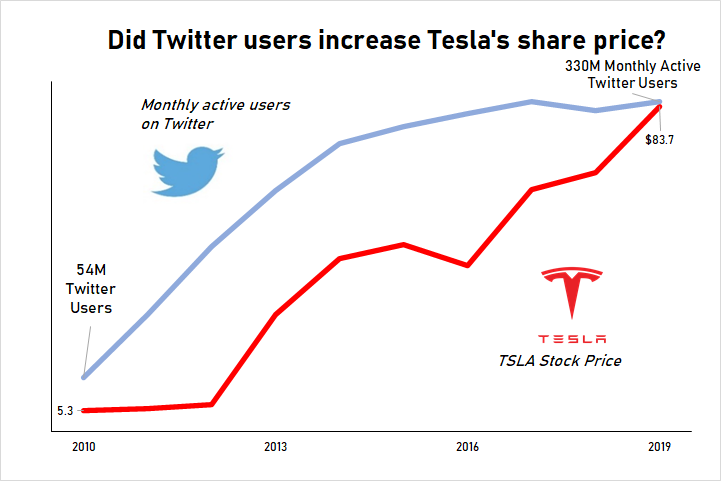 Did Twitter users increase Tesla's share price?

330M Monthly Active Twitter Users

Monthly active users on Twitter

$83.7

54M Twitter Users

TESLA

TSLA Stock Price

5.3

2010

2013

2016

2019